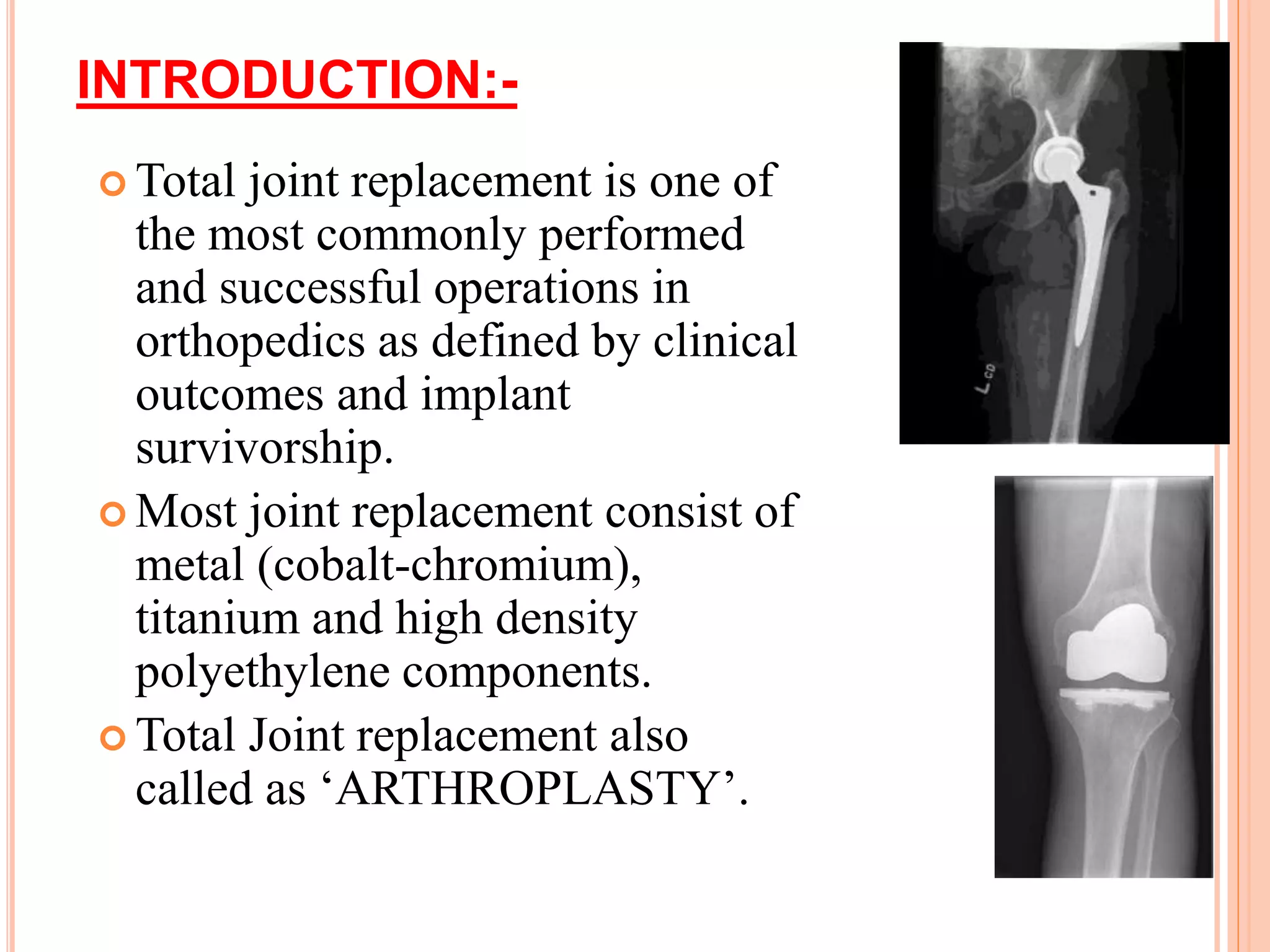 INTRODUCTION:-

Total joint replacement is one of the most commonly performed and successful operations in orthopedics as defined by clinical outcomes and implant survivorship.

Most joint replacement consist of metal (cobalt-chromium), titanium and high density polyethylene components.

Total Joint replacement also called as ‘ARTHROPLASTY’.

L CD